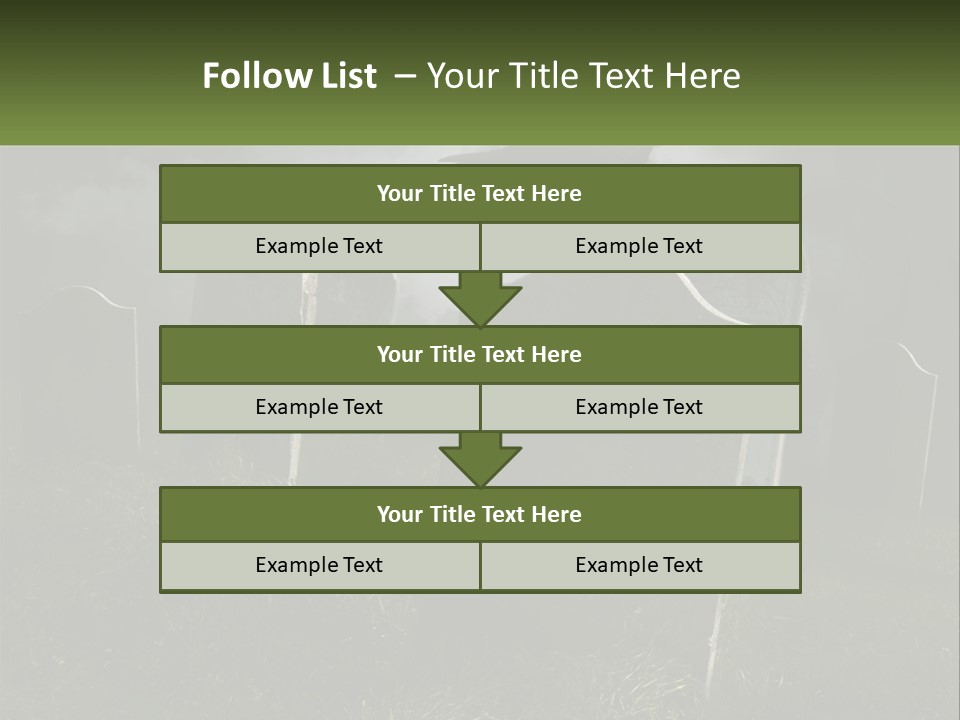 Follow List – Your Title Text Here

Your Title Text Here

Example Text

Example Text

Your Title Text Here

Example Text

Example Text

Your Title Text Here

Example Text

Example Text